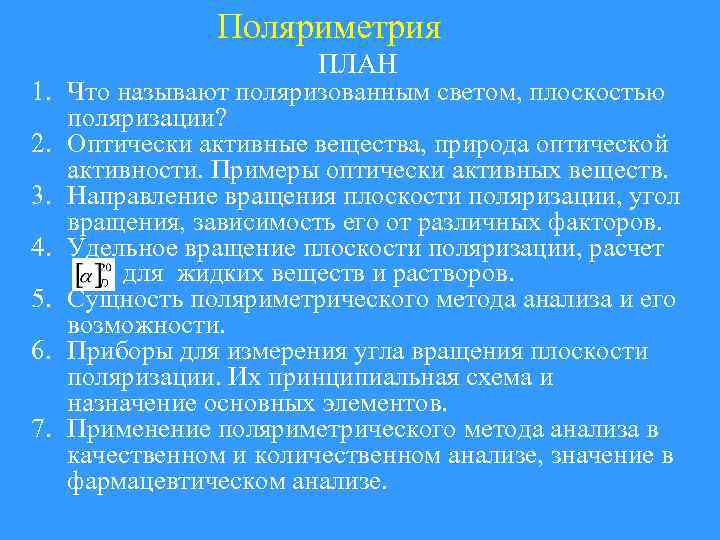 Поляриметрия

ПЛАН

1. Что называют поляризованным светом, плоскостью поляризации?
2. Оптически активные вещества, природа оптической активности. Примеры оптически активных веществ.
3. Направление вращения плоскости поляризации, угол вращения, зависимость его от различных факторов.
4. Удельное вращение плоскости поляризации, расчет $[\alpha]_D^{20}$ для жидких веществ и растворов.
5. Сущность поляриметрического метода анализа и его возможности.
6. Приборы для измерения угла вращения плоскости поляризации. Их принципиальная схема и назначение основных элементов.
7. Применение поляриметрического метода анализа в качественном и количественном анализе, значение в фармацевтическом анализе.